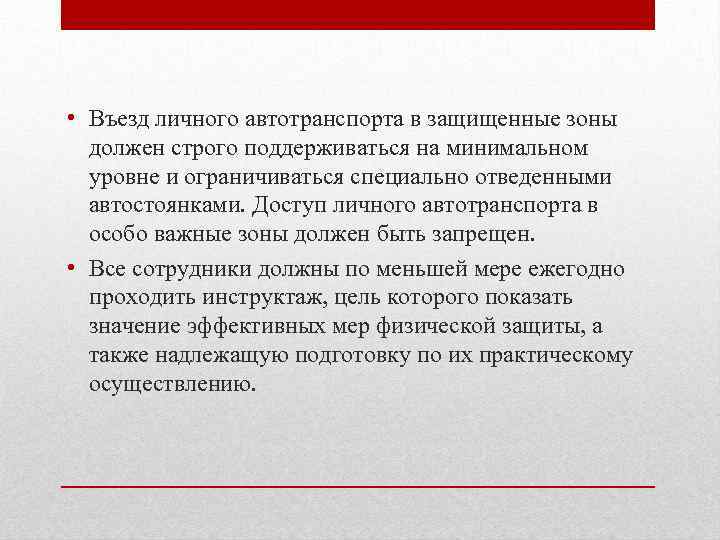 • Въезд личного автотранспорта в защищенные зоны должен строго поддерживаться на минимальном уровне и ограничиваться специально отведенными автостоянками. Доступ личного автотранспорта в особо важные зоны должен быть запрещен.

• Все сотрудники должны по меньшей мере ежегодно проходить инструктаж, цель которого показать значение эффективных мер физической защиты, а также надлежащую подготовку по их практическому осуществлению.